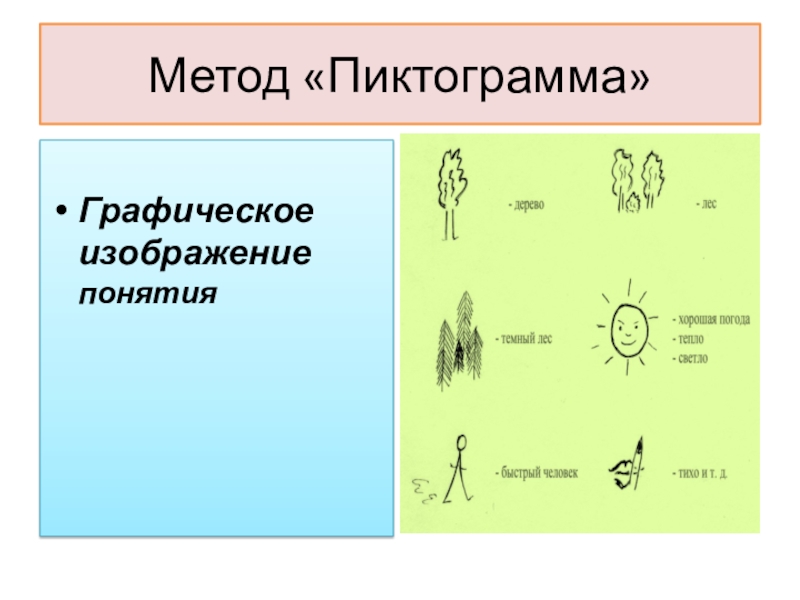 Метод «Пиктограмма»

• Графическое изображение понятия

- дерево

- лес

- темный лес

- хорошая погода
- тепло
- светло

- быстрый человек

- тихо и т. д.